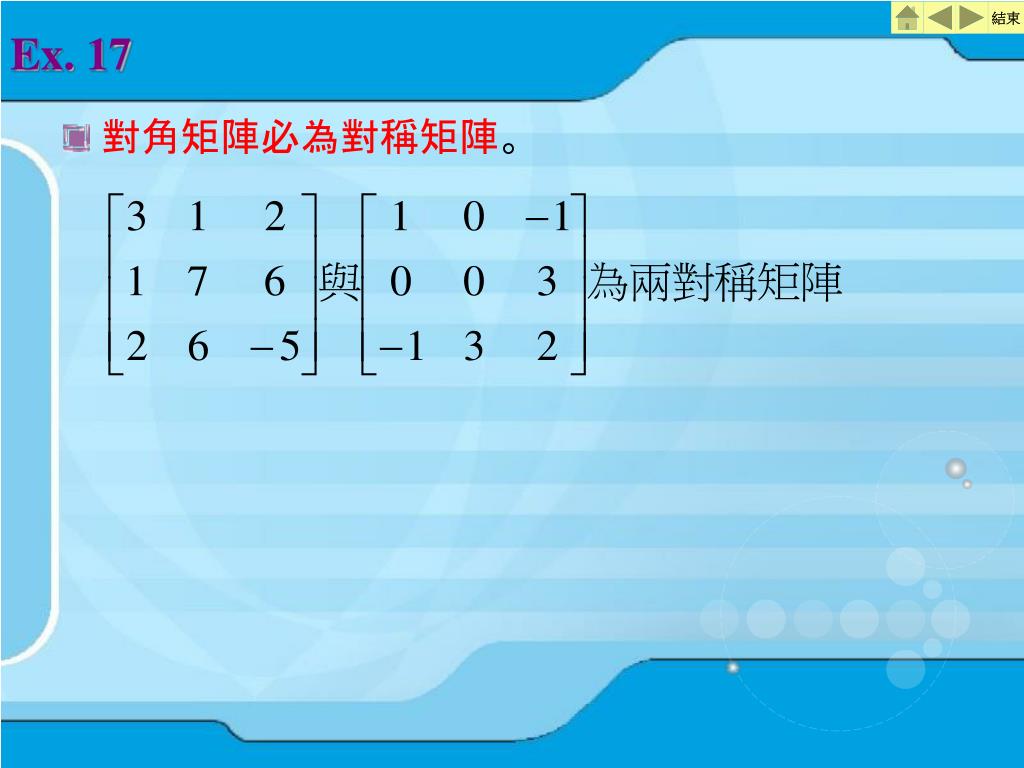 結束

Ex. 17

對角矩陣必為對稱矩陣。

$\begin{bmatrix} 3 & 1 & 2 \\ 1 & 7 & 6 \\ 2 & 6 & -5 \end{bmatrix}$與$\begin{bmatrix} 1 & 0 & -1 \\ 0 & 0 & 3 \\ -1 & 3 & 2 \end{bmatrix}$為兩對稱矩陣